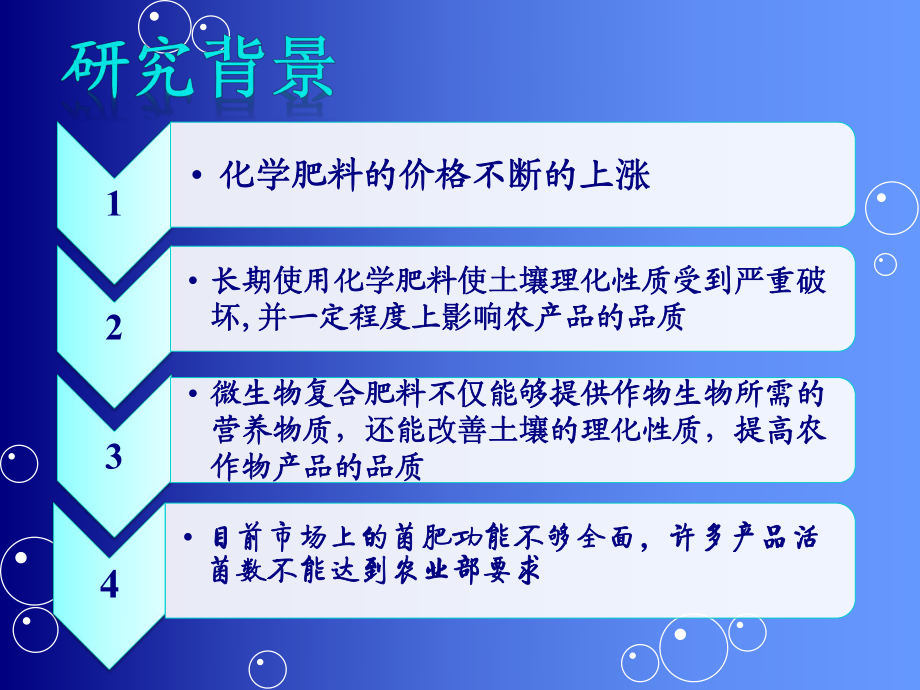 研究背景

1

• 化学肥料的价格不断的上涨

2

• 长期使用化学肥料使土壤理化性质受到严重破坏, 并一定程度上影响农产品的品质

3

• 微生物复合肥料不仅能够提供作物生物所需的营养物质，还能改善土壤的理化性质，提高农作物产品的品质

4

• 目前市场上的菌肥功能不够全面，许多产品活菌数不能达到农业部要求